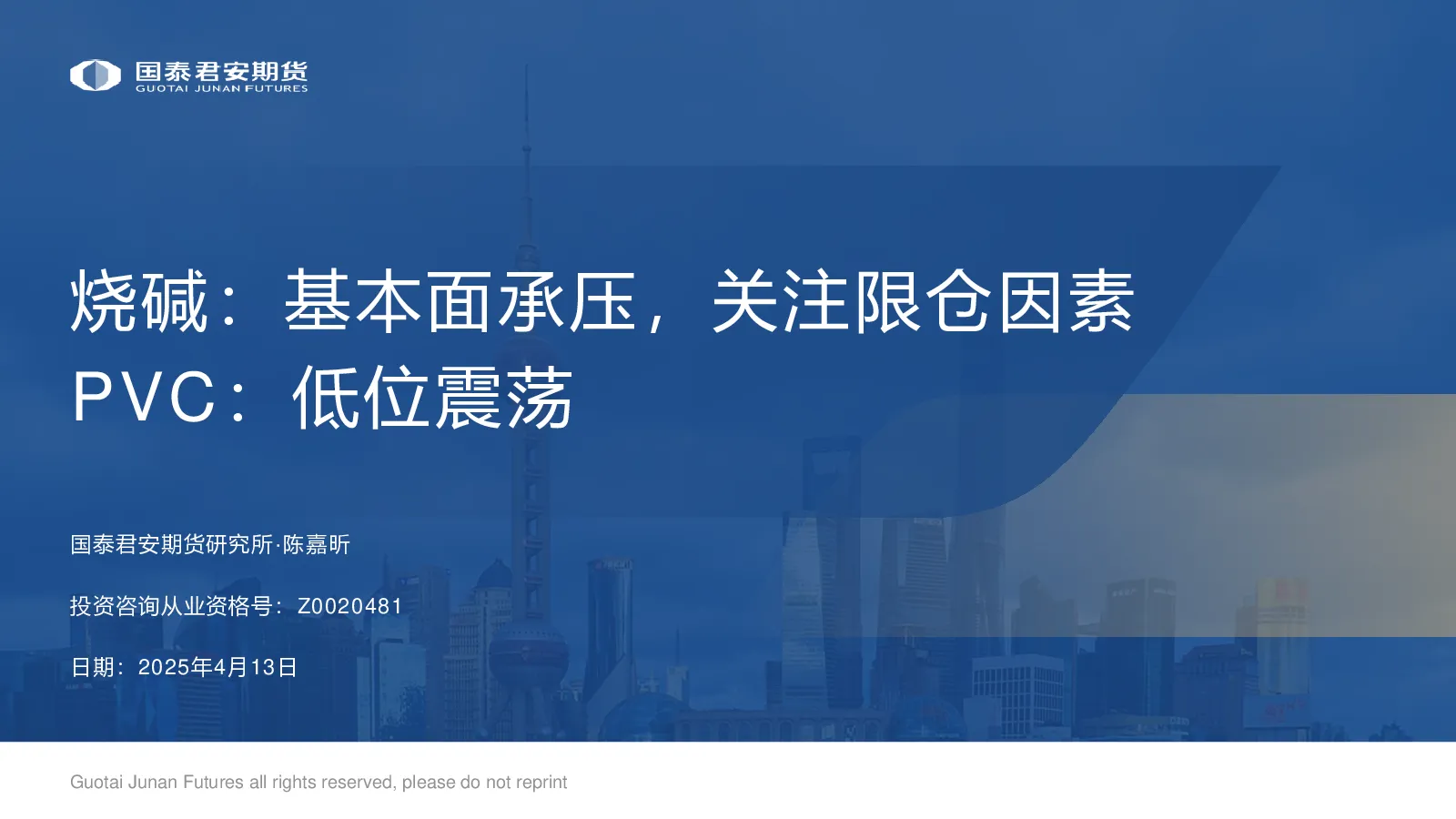 国泰君安期货
GUOTAI JUNAN FUTURES

烧碱：基本面承压，关注限仓因素
PVC：低位震荡

国泰君安期货研究所·陈嘉昕

投资咨询从业资格号：Z0020481

日期：2025年4月13日

Guotai Junan Futures all rights reserved, please do not reprint